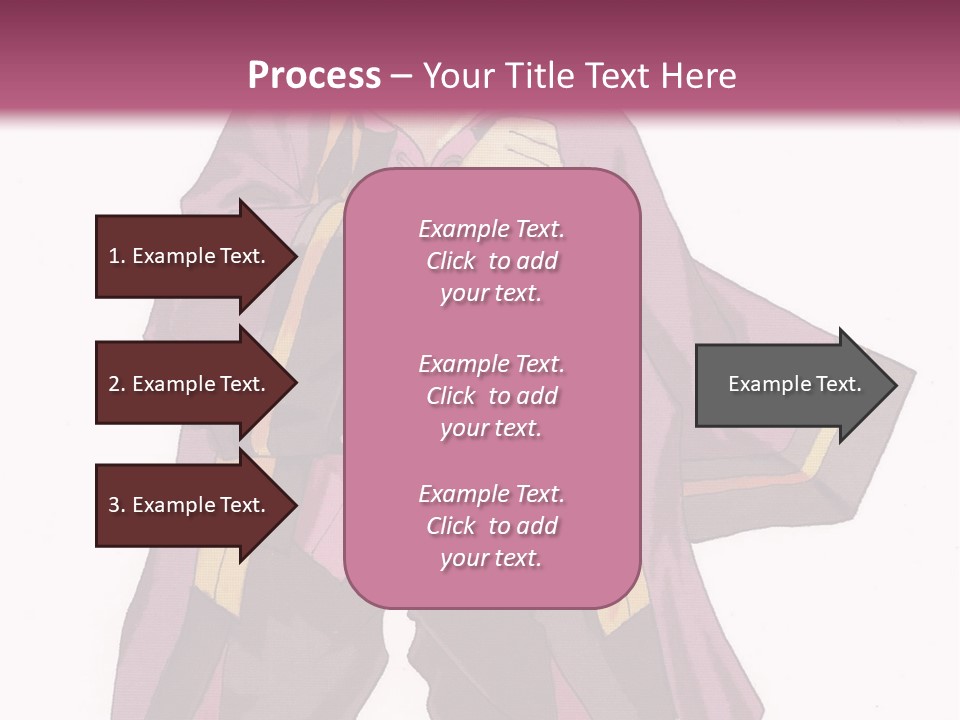 Process – Your Title Text Here

1. Example Text.

2. Example Text.

3. Example Text.

Example Text. Click to add your text.

Example Text. Click to add your text.

Example Text. Click to add your text.

Example Text.